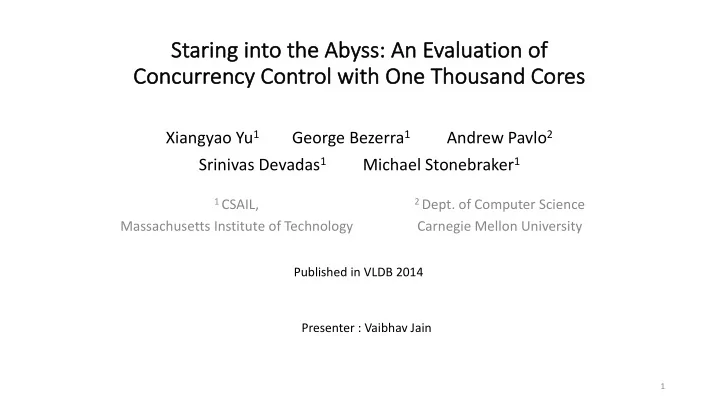 Staring into the Abyss: An Evaluation of Concurrency Control with One Thousand Cores

Xiangyao Yu$^1$ George Bezerra$^1$ Andrew Pavlo$^2$
Srinivas Devadas$^1$ Michael Stonebraker$^1$

$^1$ CSAIL,
Massachusetts Institute of Technology

$^2$ Dept. of Computer Science
Carnegie Mellon University

Published in VLDB 2014

Presenter : Vaibhav Jain

1